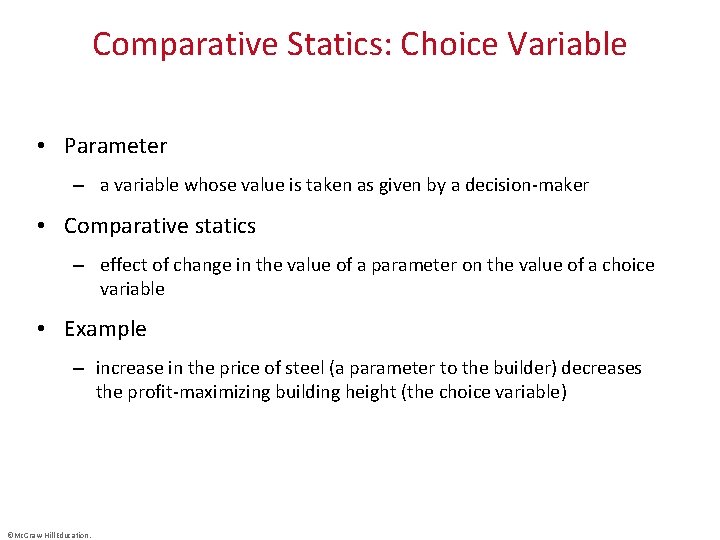 Comparative Statics: Choice Variable

• Parameter
– a variable whose value is taken as given by a decision-maker

• Comparative statics
– effect of change in the value of a parameter on the value of a choice variable

• Example
– increase in the price of steel (a parameter to the builder) decreases the profit-maximizing building height (the choice variable)

©McGraw Hill Education.